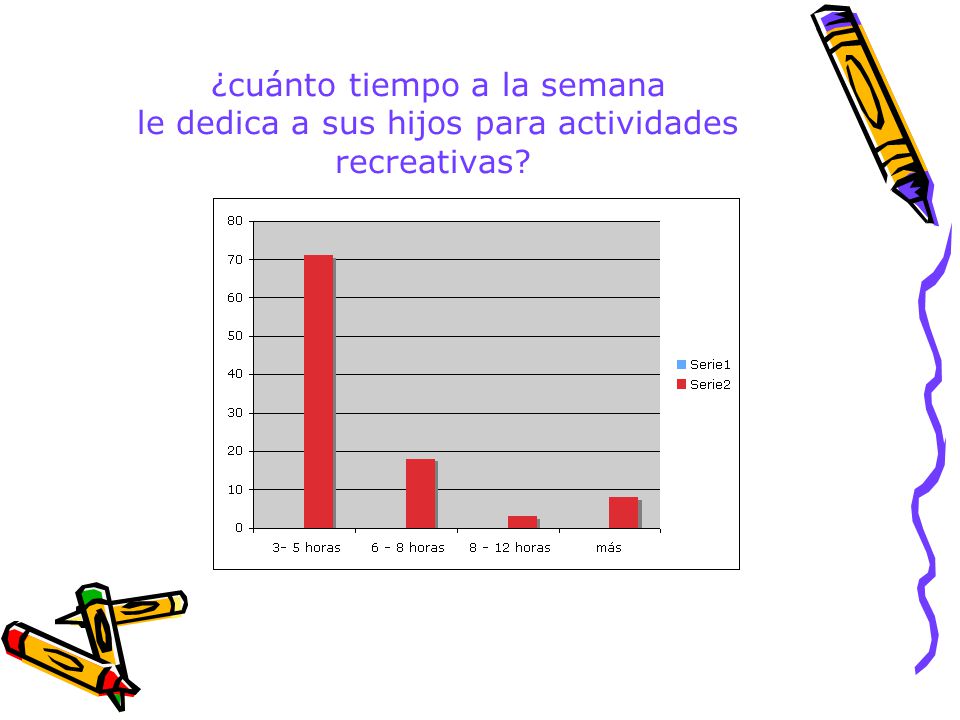 ¿cuánto tiempo a la semana le dedica a sus hijos para actividades recreativas?

80
70
60
50
40
30
20
10
0

3- 5 horas
6 - 8 horas
8 - 12 horas
más

Serie1
Serie2